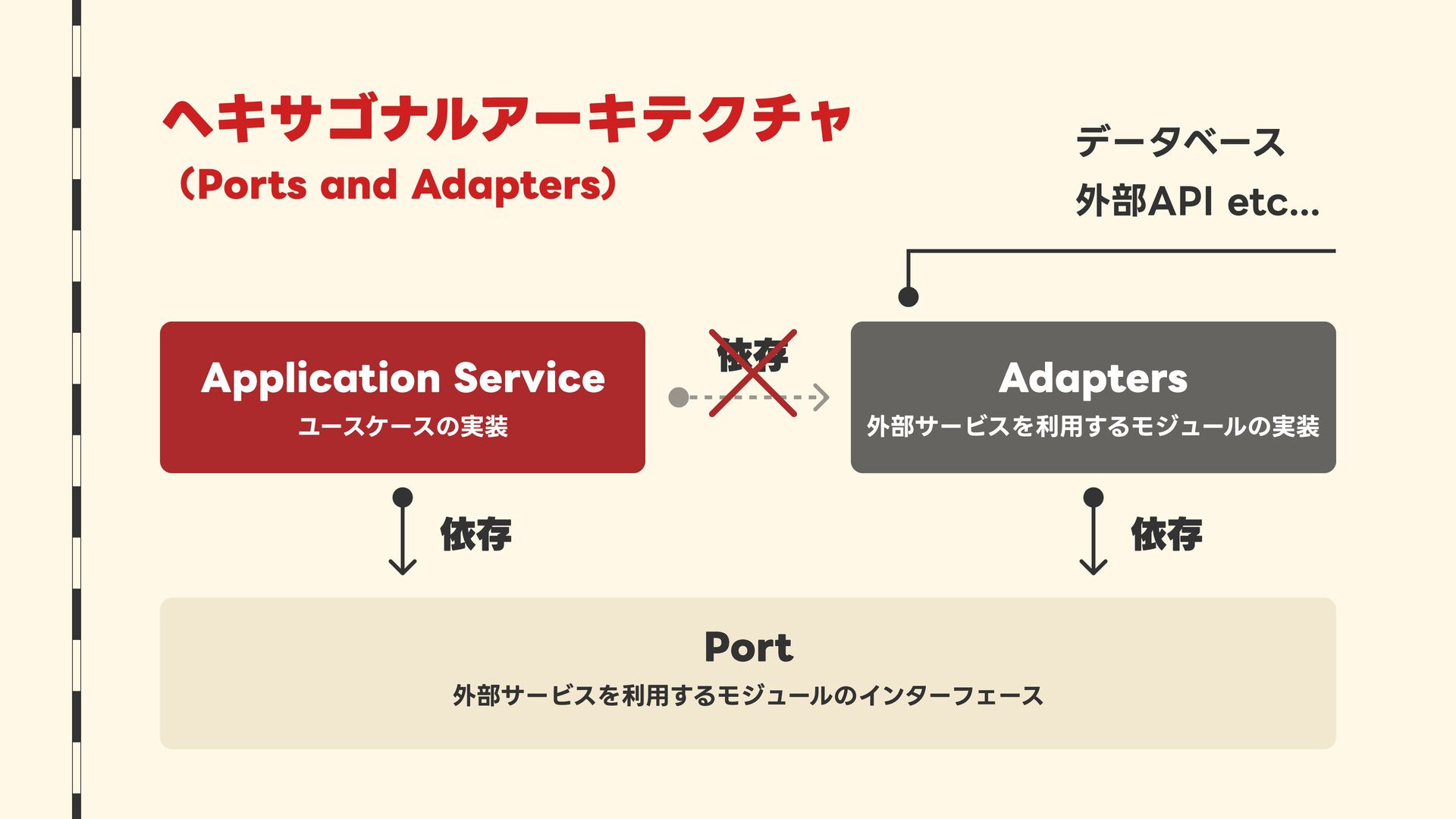 ヘキサゴナルアーキテクチャ
(Ports and Adapters)

データベース
外部API etc...

Application Service
ユースケースの実装

依存

Adapters
外部サービスを利用するモジュールの実装

依存

依存

Port
外部サービスを利用するモジュールのインターフェース